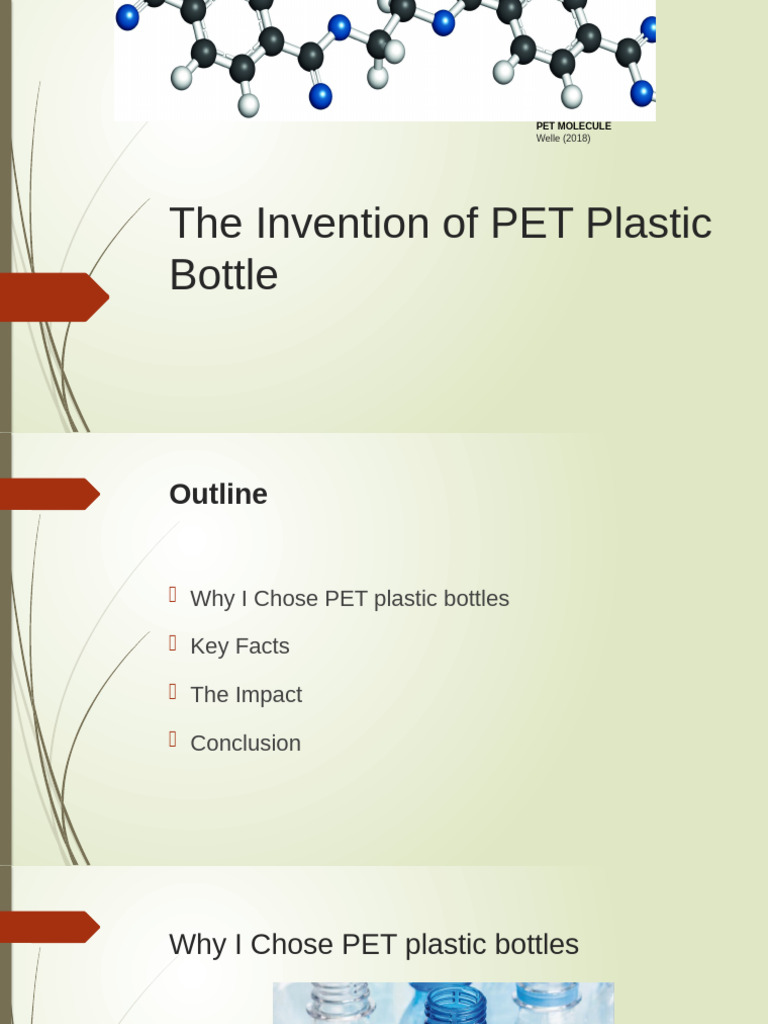 PET MOLECULE
Welle (2018)

The Invention of PET Plastic Bottle

Outline

Why I Chose PET plastic bottles
Key Facts
The Impact
Conclusion

Why I Chose PET plastic bottles